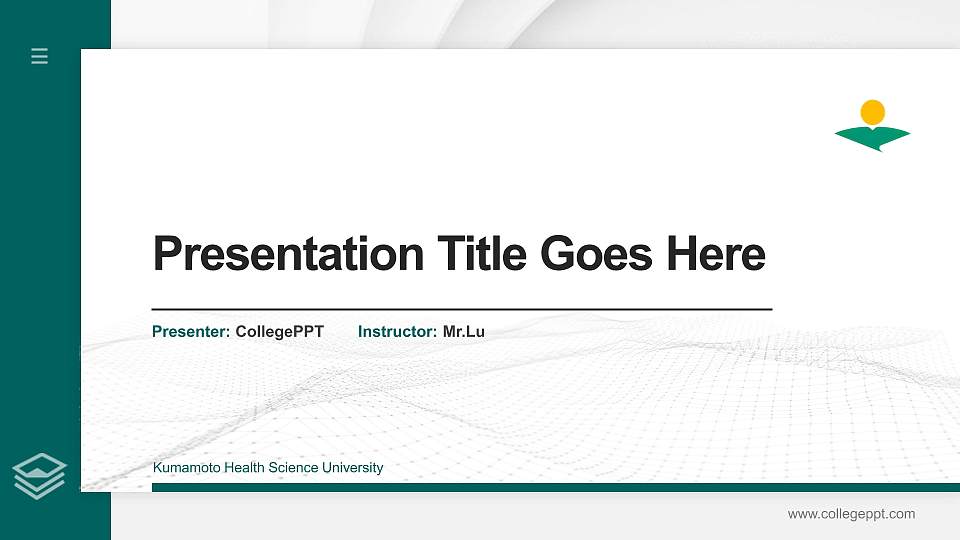 Presentation Title Goes Here

Presenter: CollegePPT Instructor: Mr.Lu

Kumamoto Health Science University

www.collegeppt.com